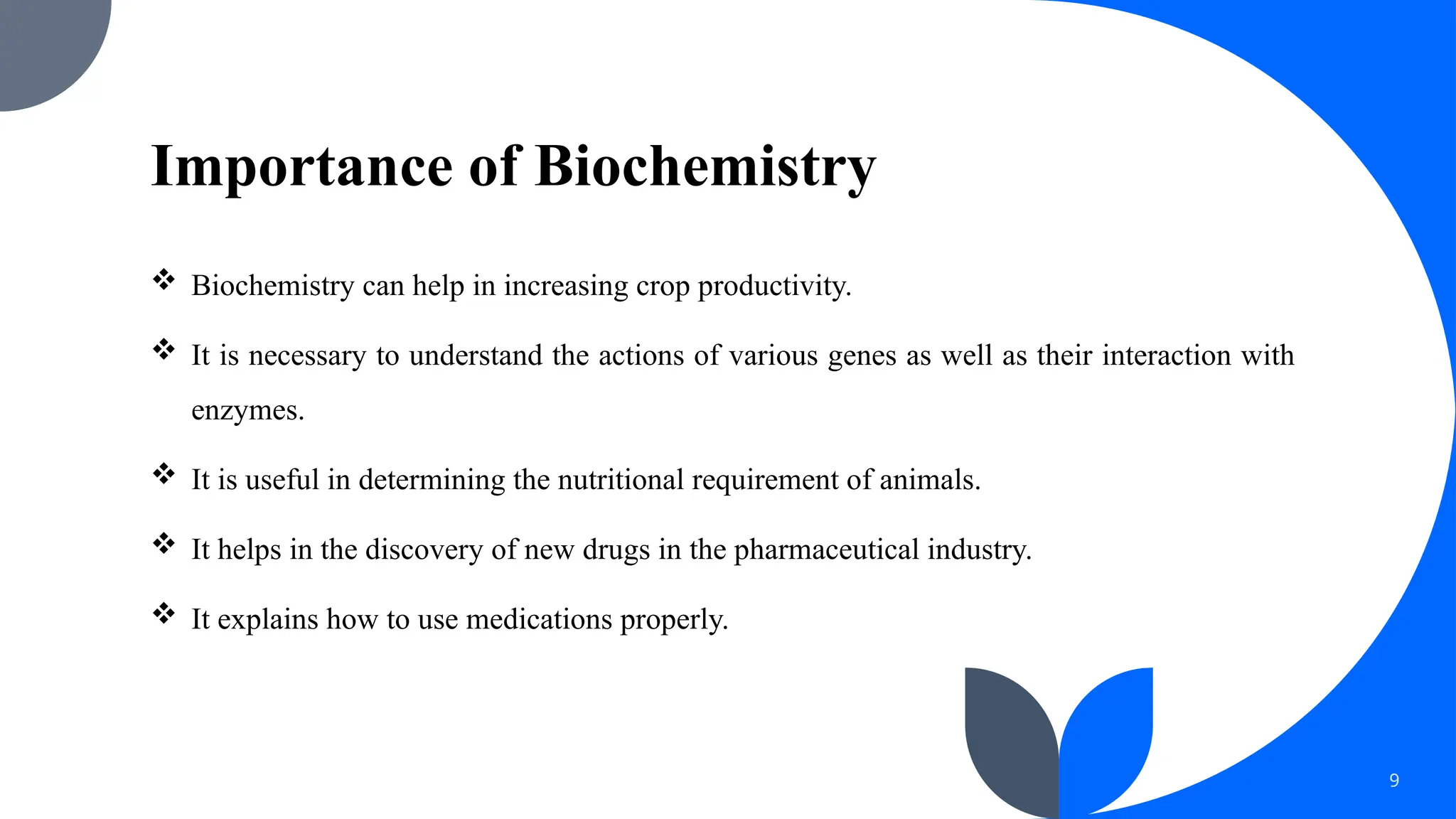 Importance of Biochemistry

❖ Biochemistry can help in increasing crop productivity.

❖ It is necessary to understand the actions of various genes as well as their interaction with enzymes.

❖ It is useful in determining the nutritional requirement of animals.

❖ It helps in the discovery of new drugs in the pharmaceutical industry.

❖ It explains how to use medications properly.

9